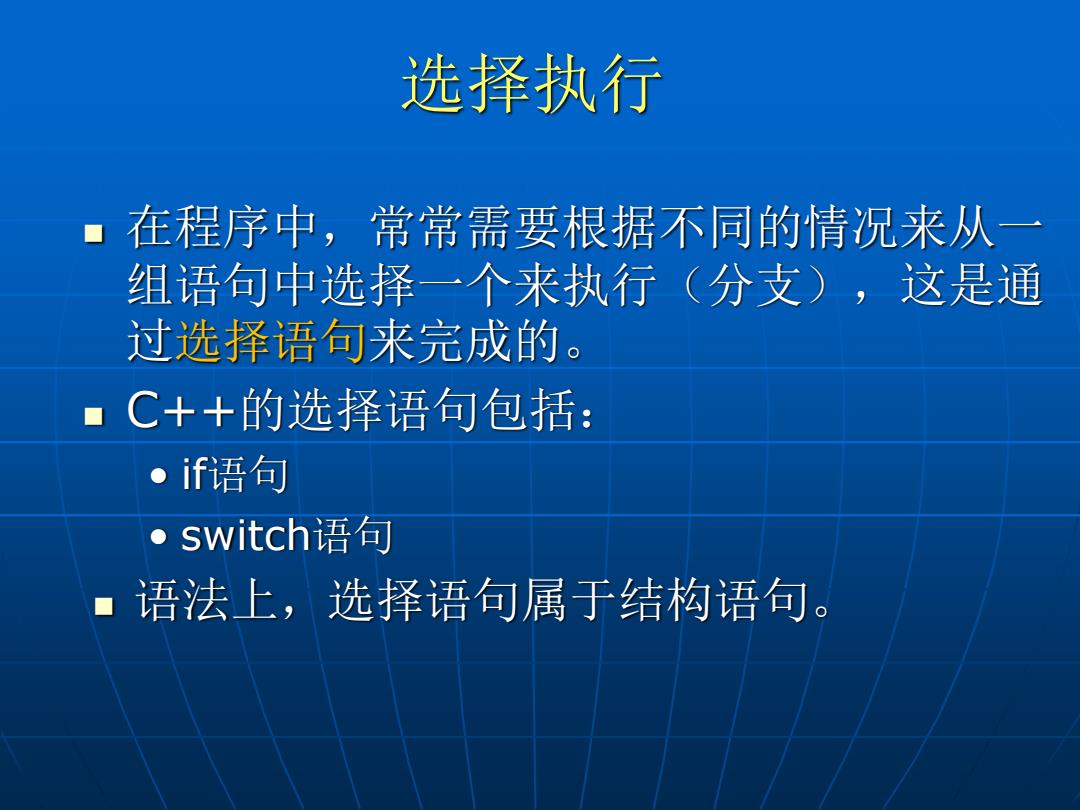 选择执行

■ 在程序中，常常需要根据不同的情况来从一组语句中选择一个来执行（分支），这是通过选择语句来完成的。

■ C++的选择语句包括：
• if语句
• switch语句

■ 语法上，选择语句属于结构语句。